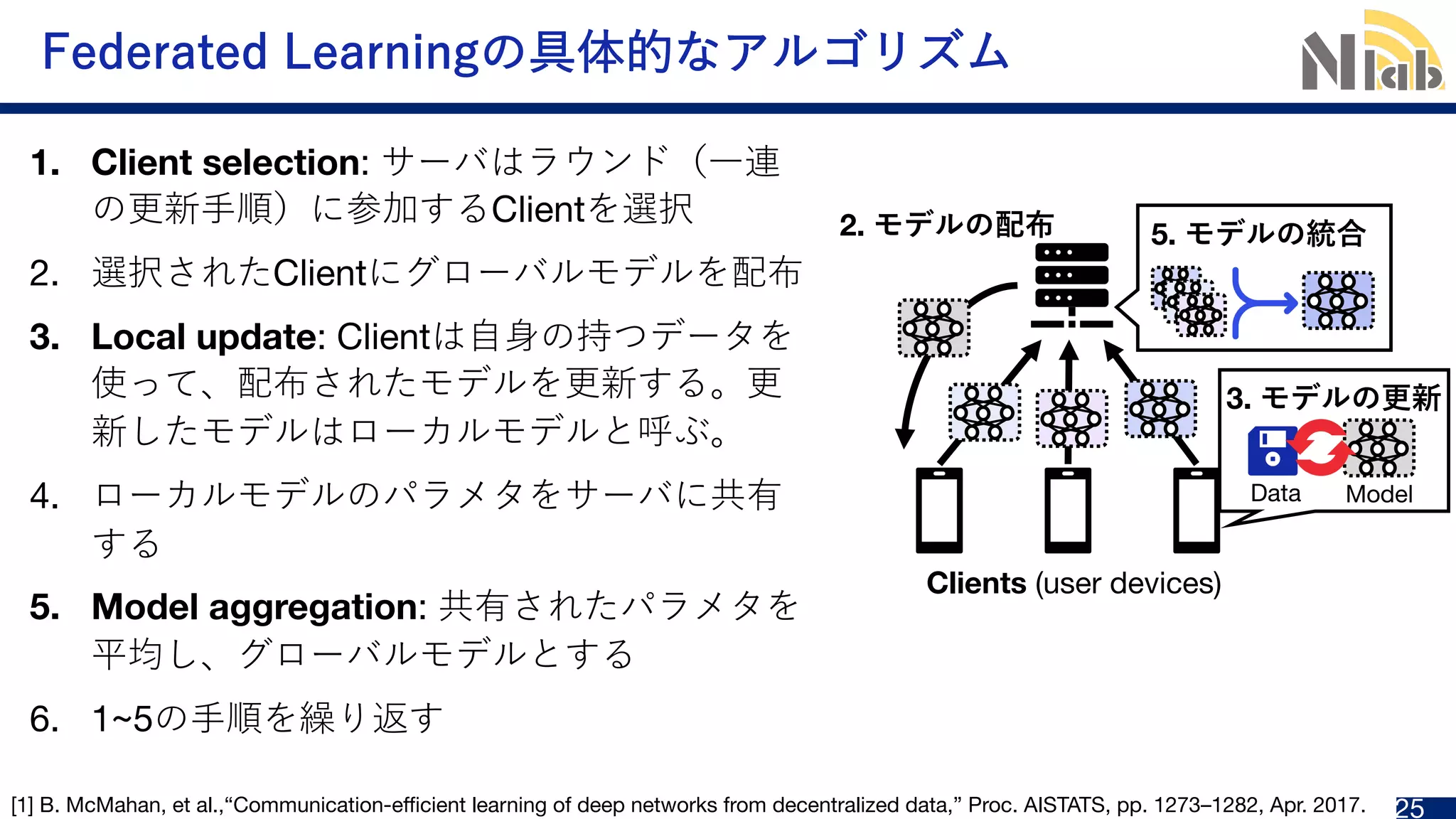 Federated Learningの具体的なアルゴリズム

N lab

1. Client selection: サーバはラウンド（一連の更新手順）に参加するClientを選択

2. 選択されたClientにグローバルモデルを配布

3. Local update: Clientは自身の持つデータを使って、配布されたモデルを更新する。更新したモデルはローカルモデルと呼ぶ。

4. ローカルモデルのパラメタをサーバに共有する

5. Model aggregation: 共有されたパラメタを平均し、グローバルモデルとする

6. 1~5の手順を繰り返す

2. モデルの配布

5. モデルの統合

3. モデルの更新

Data

Model

Clients (user devices)

[1] B. McMahan, et al.,“Communication-efficient learning of deep networks from decentralized data,” Proc. AISTATS, pp. 1273–1282, Apr. 2017.

25